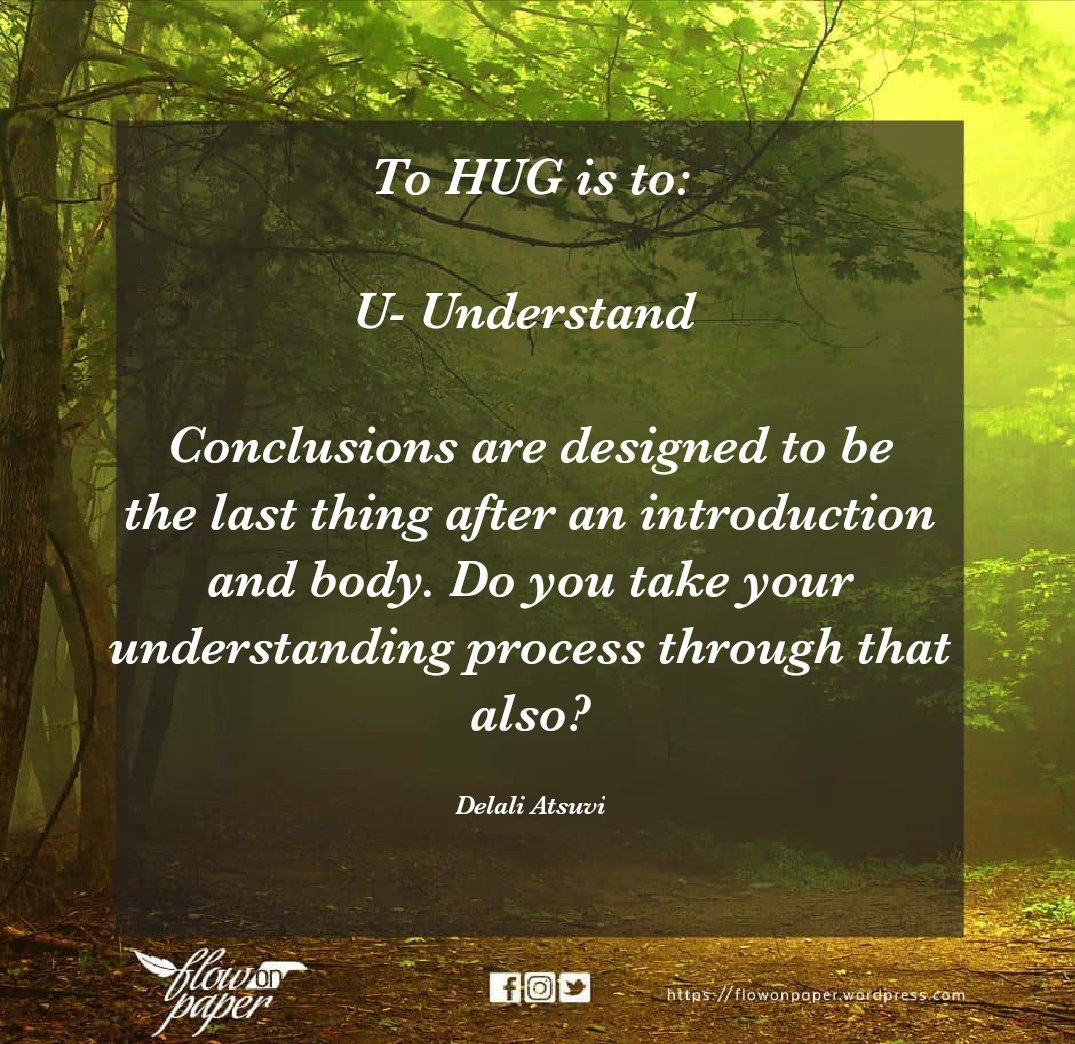 To HUG is to:

U- Understand

Conclusions are designed to be the last thing after an introduction and body. Do you take your understanding process through that also?

Delali Atsuvi

flow on paper

https://flowonpaper.wordpress.com